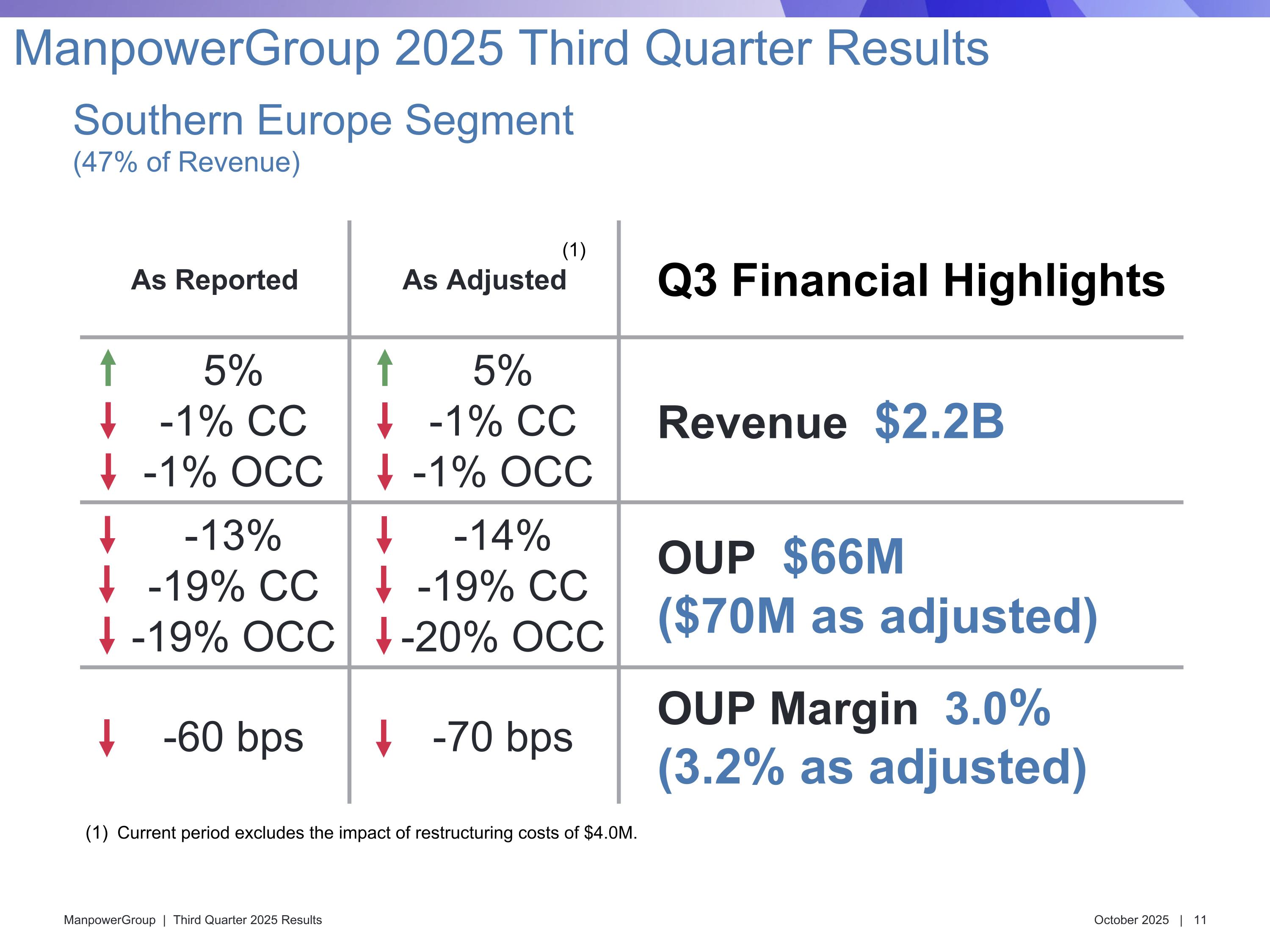 ManpowerGroup 2025 Third Quarter Results

Southern Europe Segment
(47% of Revenue)

| As Reported | As Adjusted (1) | Q3 Financial Highlights |
|---|---|---|
| 5% -1% CC -1% OCC | 5% -1% CC -1% OCC | Revenue $2.2B |
| -13% -19% CC -19% OCC | -14% -19% CC -20% OCC | OUP $66M ($70M as adjusted) |
| -60 bps | -70 bps | OUP Margin 3.0% (3.2% as adjusted) |

(1) Current period excludes the impact of restructuring costs of $4.0M.

ManpowerGroup | Third Quarter 2025 Results

October 2025 | 11